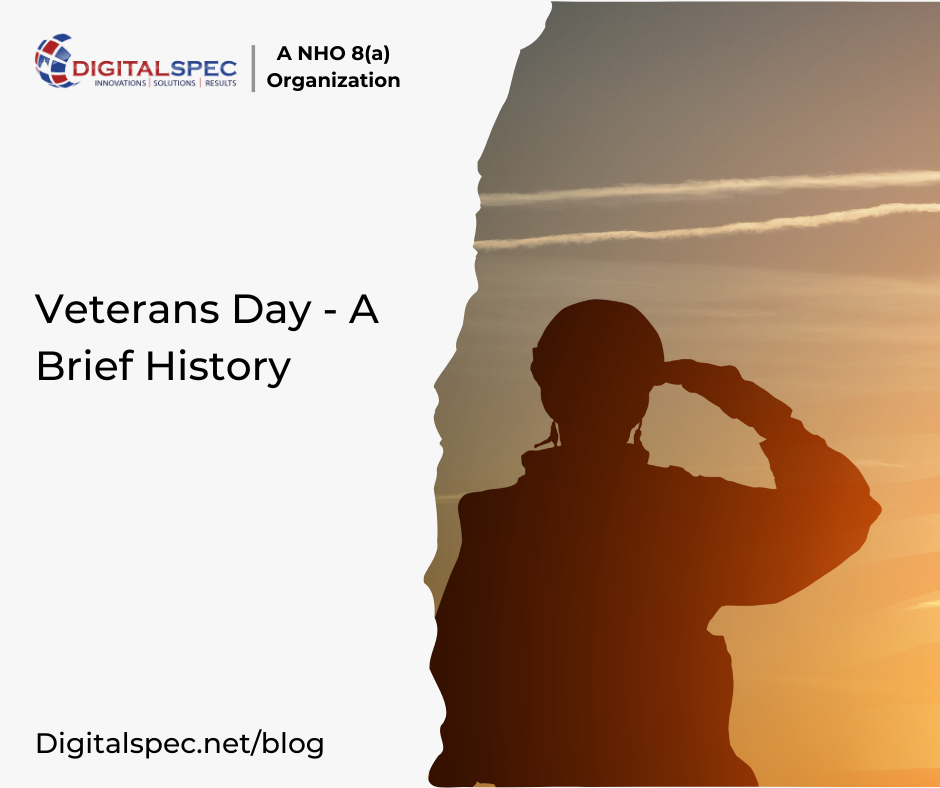 DIGITALSPEC
INNOVATIONS | SOLUTIONS | RESULTS

A NHO 8(a) Organization

Veterans Day - A Brief History

Digitalspec.net/blog